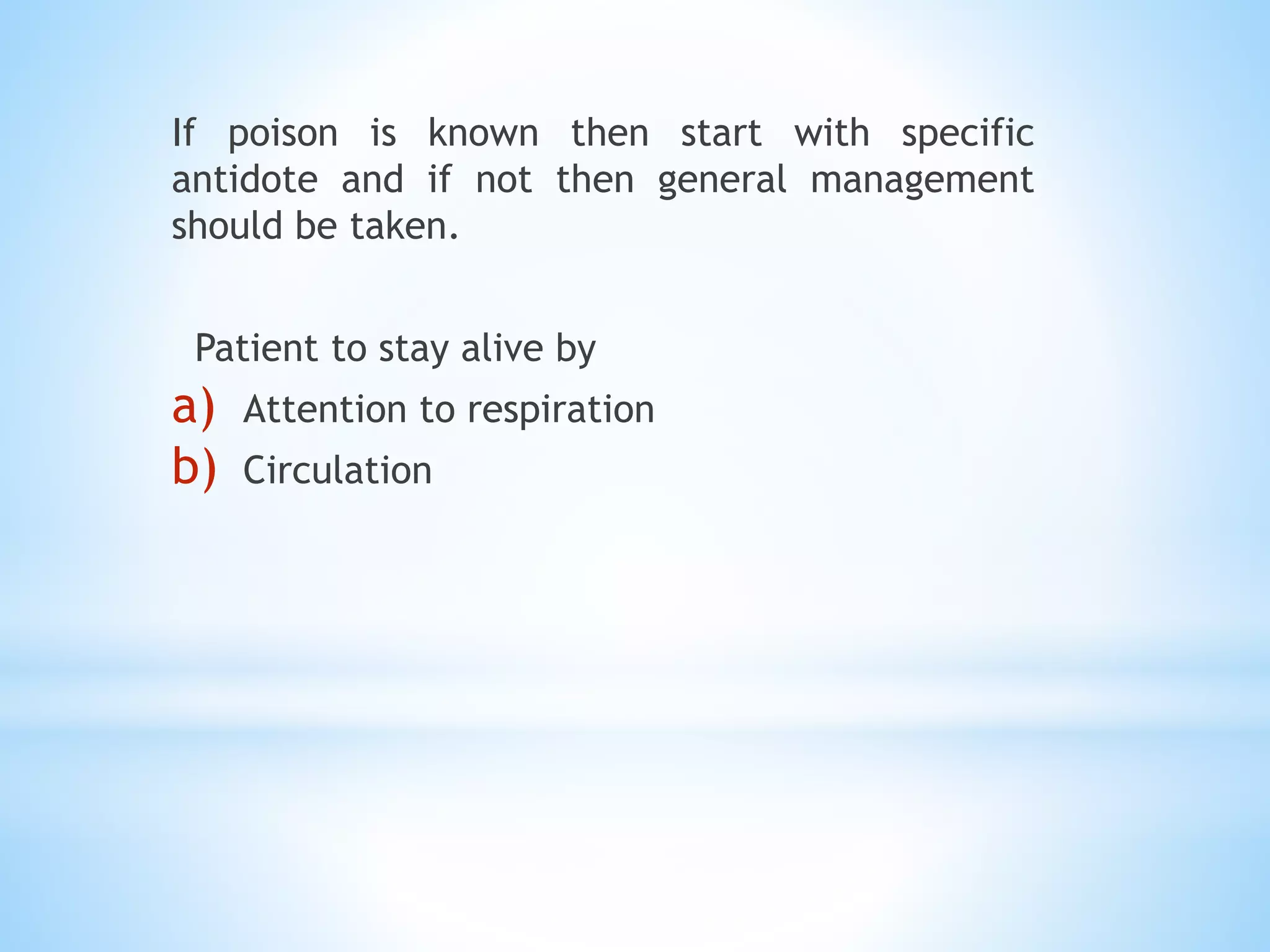 If poison is known then start with specific antidote and if not then general management should be taken.

Patient to stay alive by

a) Attention to respiration

b) Circulation